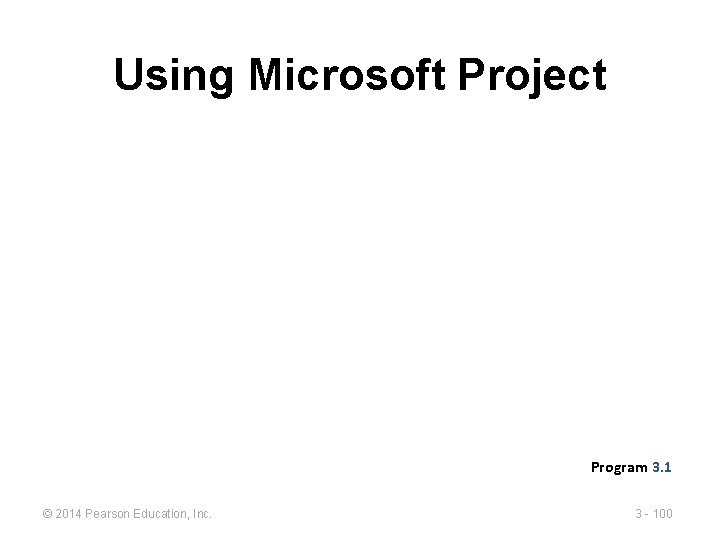 Using Microsoft Project

Program 3.1

© 2014 Pearson Education, Inc.

3 - 100